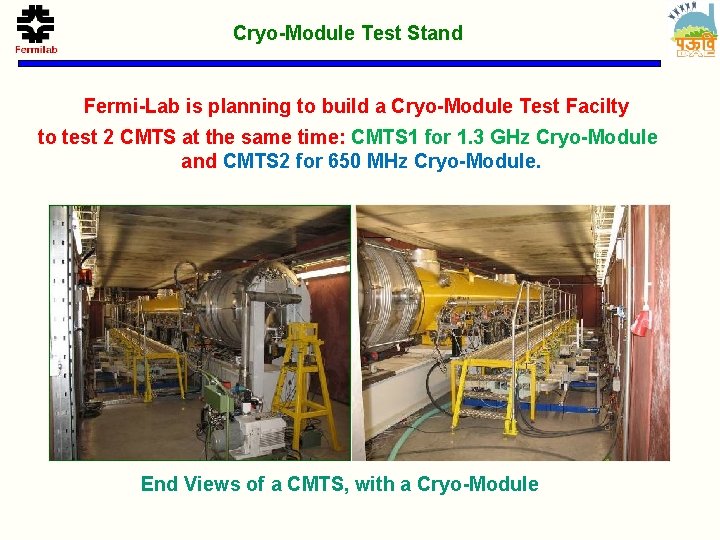 Fermilab

Cryo-Module Test Stand

पऊवि

Fermi-Lab is planning to build a Cryo-Module Test Facilty to test 2 CMTS at the same time: CMTS1 for 1.3 GHz Cryo-Module and CMTS2 for 650 MHz Cryo-Module.

End Views of a CMTS, with a Cryo-Module